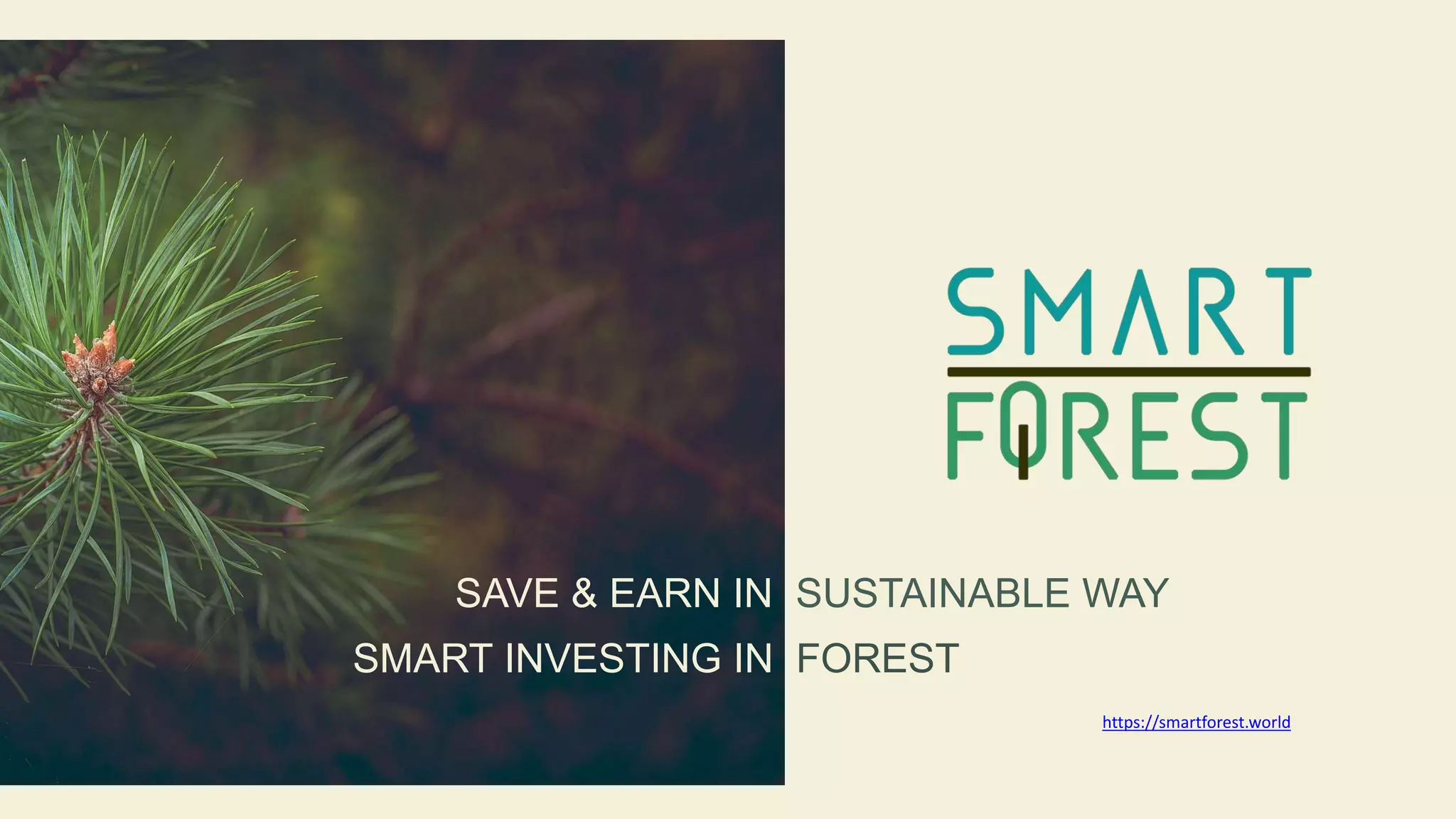 SMART
FOREST

SAVE & EARN IN SUSTAINABLE WAY
SMART INVESTING IN FOREST

https://smartforest.world